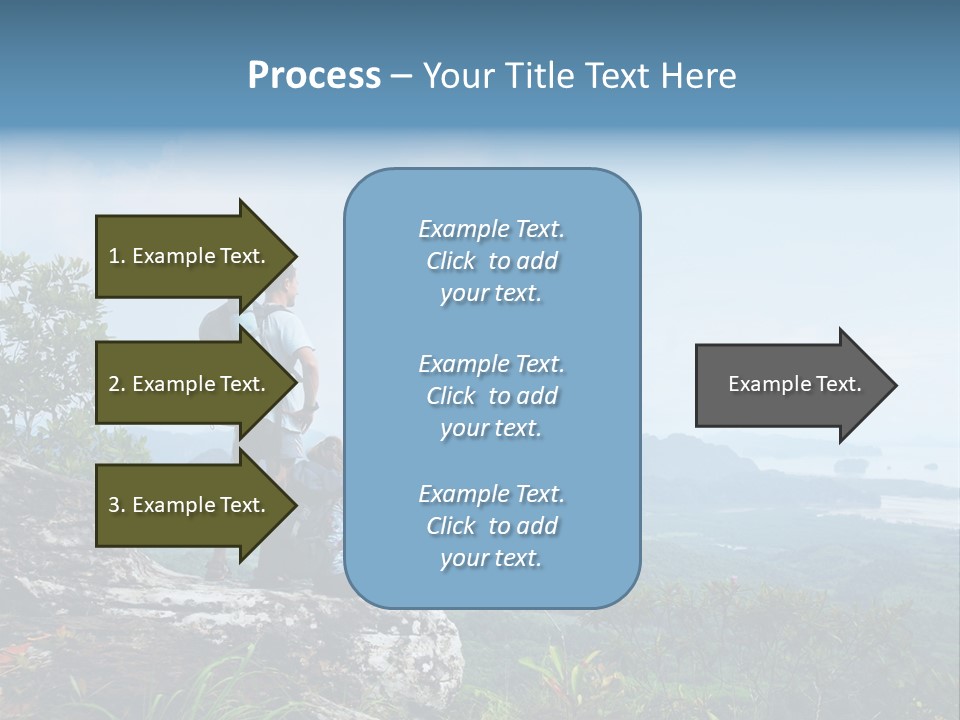 Process – Your Title Text Here

1. Example Text.

2. Example Text.

3. Example Text.

Example Text. Click to add your text.

Example Text. Click to add your text.

Example Text. Click to add your text.

Example Text.